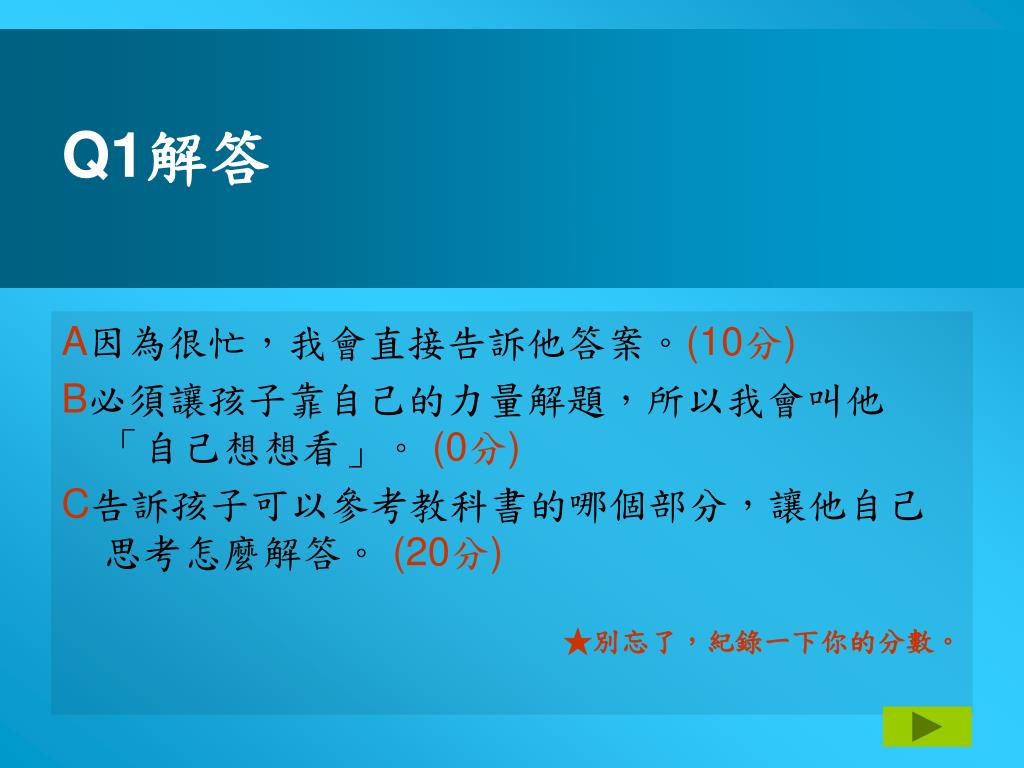 Q1解答

A因為很忙，我會直接告訴他答案。(10分)

B必須讓孩子靠自己的力量解題，所以我會叫他「自己想想看」。 (0分)

C告訴孩子可以參考教科書的哪個部分，讓他自己思考怎麼解答。 (20分)

★別忘了，紀錄一下你的分數。